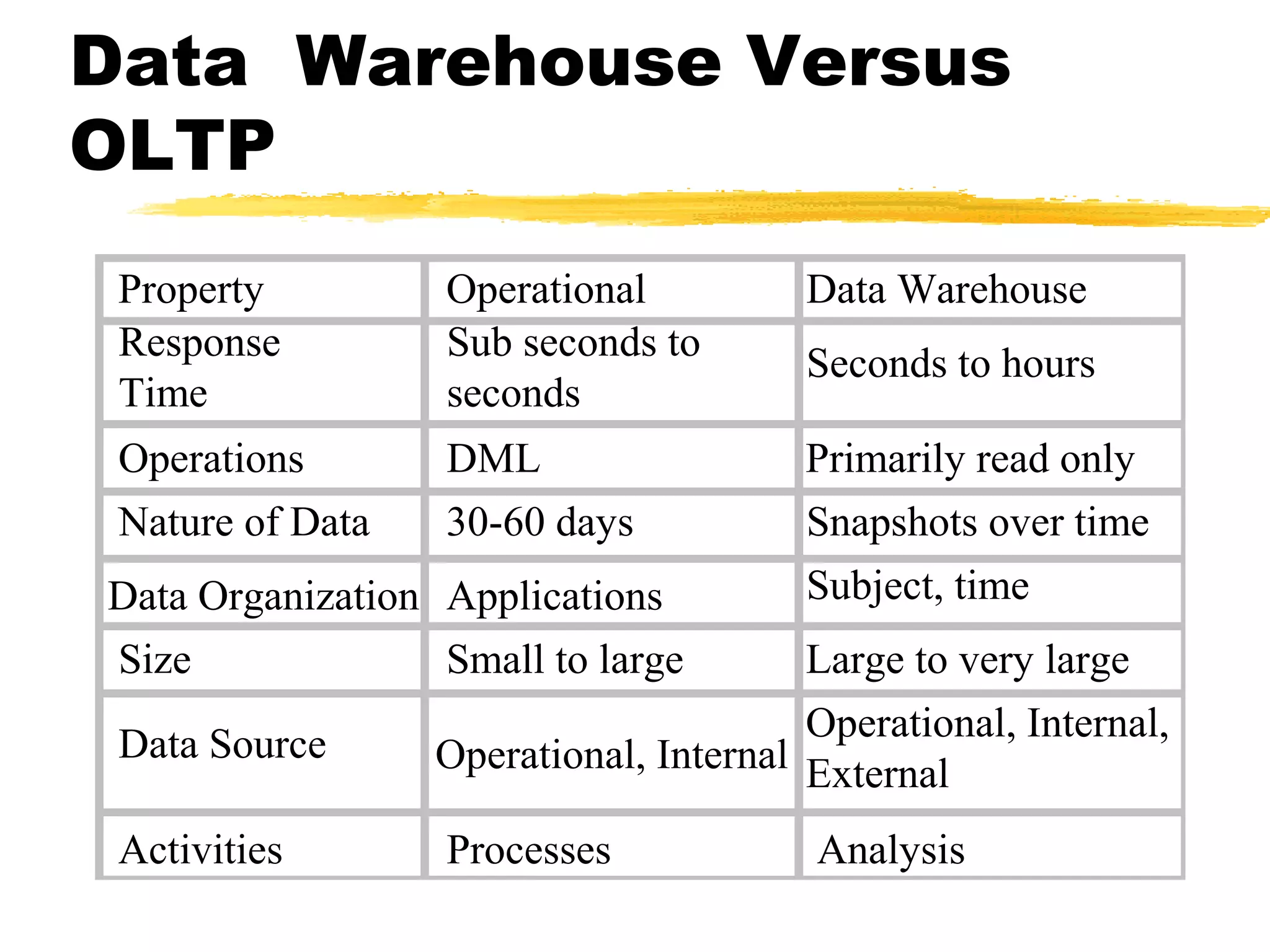 Data Warehouse Versus OLTP

| Property | Operational | Data Warehouse |
|---|---|---|
| Response Time | Sub seconds to seconds | Seconds to hours |
| Operations | DML | Primarily read only |
| Nature of Data | 30-60 days | Snapshots over time |
| Data Organization | Applications | Subject, time |
| Size | Small to large | Large to very large |
| Data Source | Operational, Internal | Operational, Internal, External |
| Activities | Processes | Analysis |